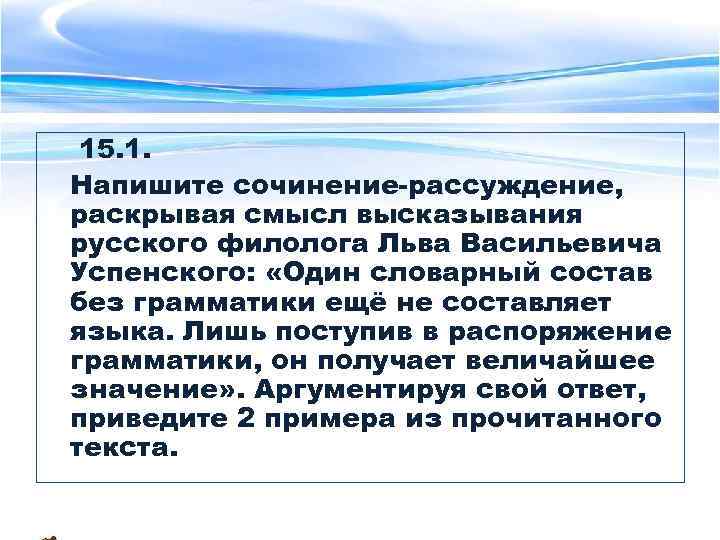 15.1.

Напишите сочинение-рассуждение, раскрывая смысл высказывания русского филолога Льва Васильевича Успенского: «Один словарный состав без грамматики ещё не составляет языка. Лишь поступив в распоряжение грамматики, он получает величайшее значение». Аргументируя свой ответ, приведите 2 примера из прочитанного текста.